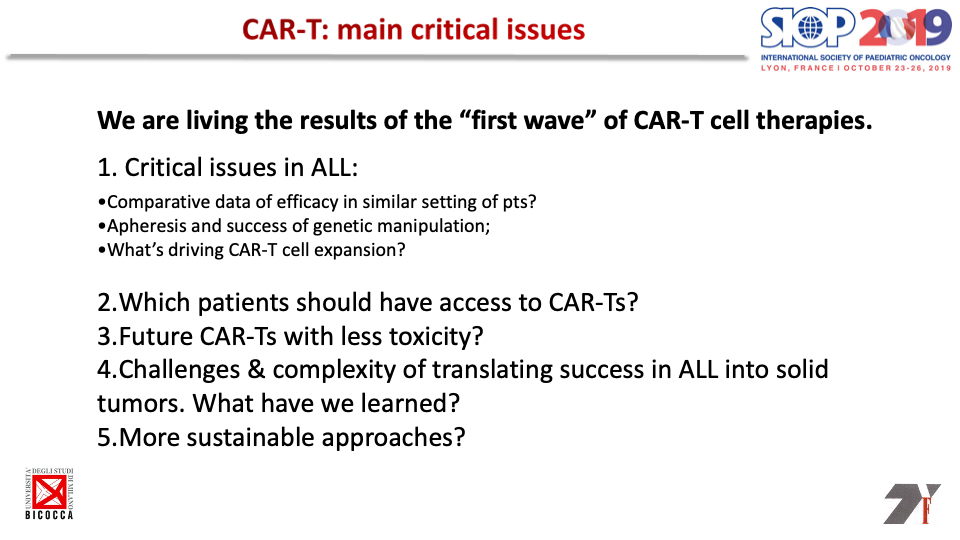 CAR-T: main critical issues

SIOP 2019
INTERNATIONAL SOCIETY OF PAEDIATRIC ONCOLOGY
LYON, FRANCE I OCTOBER 23-26, 2019

We are living the results of the “first wave” of CAR-T cell therapies.

1. Critical issues in ALL:

•Comparative data of efficacy in similar setting of pts?
•Apheresis and success of genetic manipulation;
•What’s driving CAR-T cell expansion?

2.Which patients should have access to CAR-Ts?
3.Future CAR-Ts with less toxicity?
4.Challenges & complexity of translating success in ALL into solid tumors. What have we learned?
5.More sustainable approaches?

UNIVERSITÀ DEGLI STUDI DI MILANO
BICOCCA